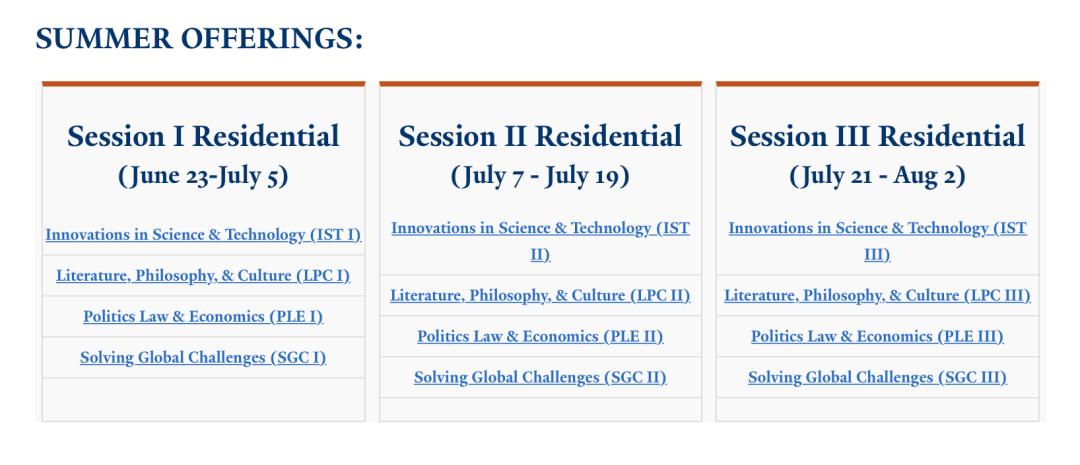 SUMMER OFFERINGS:

Session I Residential
(June 23-July 5)

Innovations in Science & Technology (IST I)

Literature, Philosophy, & Culture (LPC I)

Politics Law & Economics (PLE I)

Solving Global Challenges (SGC I)

Session II Residential
(July 7 - July 19)

Innovations in Science & Technology (IST II)

Literature, Philosophy, & Culture (LPC II)

Politics Law & Economics (PLE II)

Solving Global Challenges (SGC II)

Session III Residential
(July 21 - Aug 2)

Innovations in Science & Technology (IST III)

Literature, Philosophy, & Culture (LPC III)

Politics Law & Economics (PLE III)

Solving Global Challenges (SGC III)